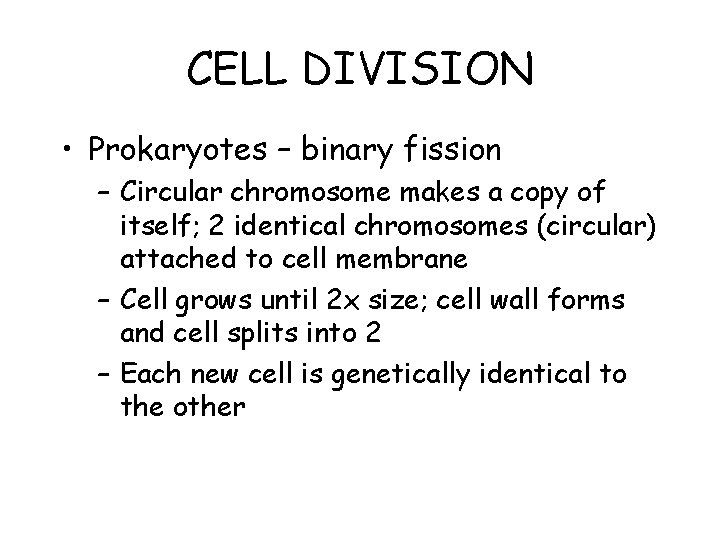 CELL DIVISION

• Prokaryotes – binary fission
  – Circular chromosome makes a copy of itself; 2 identical chromosomes (circular) attached to cell membrane
  – Cell grows until 2x size; cell wall forms and cell splits into 2
  – Each new cell is genetically identical to the other